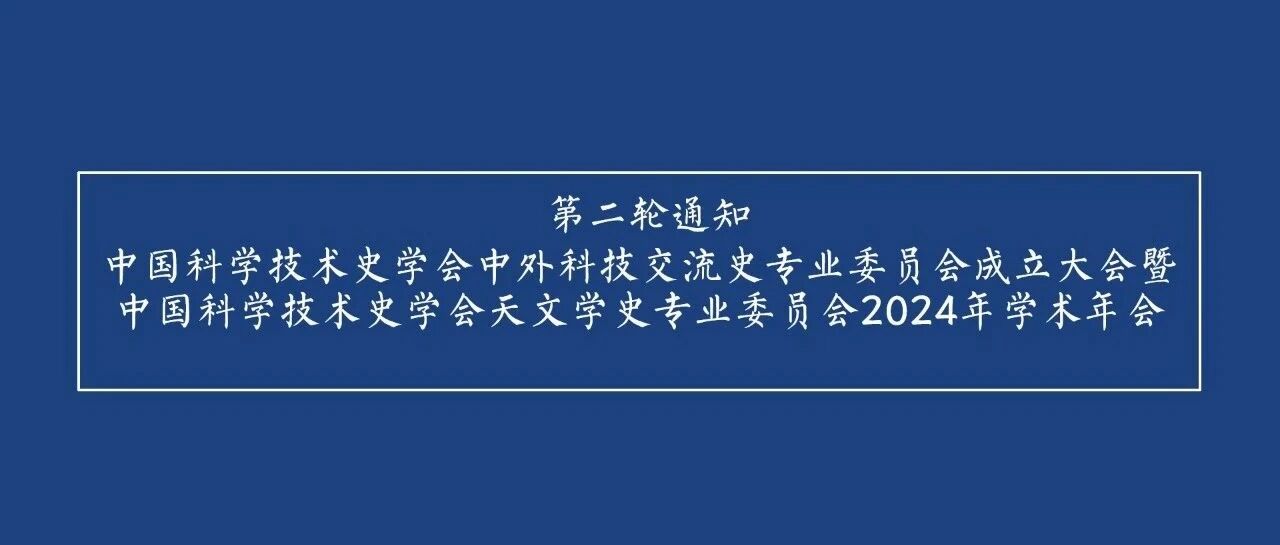 第二轮通知
中国科学技术史学会中外科技交流史专业委员会成立大会暨
中国科学技术史学会天文学史专业委员会2024年学术年会